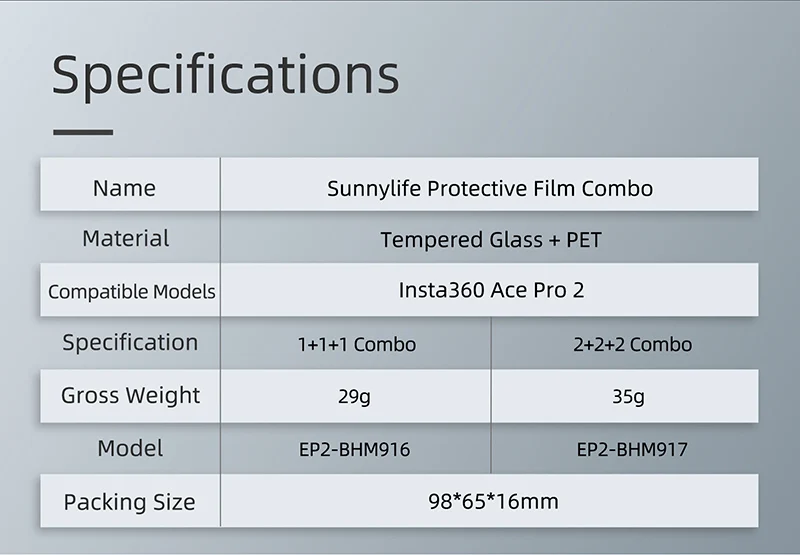 Specifications

| Name | Sunnylife Protective Film Combo | |
|---|---|---|
| Material | Tempered Glass + PET | |
| Compatible Models | Insta360 Ace Pro 2 | |
| Specification | 1+1+1 Combo | 2+2+2 Combo |
| Gross Weight | 29g | 35g |
| Model | EP2-BHM916 | EP2-BHM917 |
| Packing Size | 98*65*16mm | |